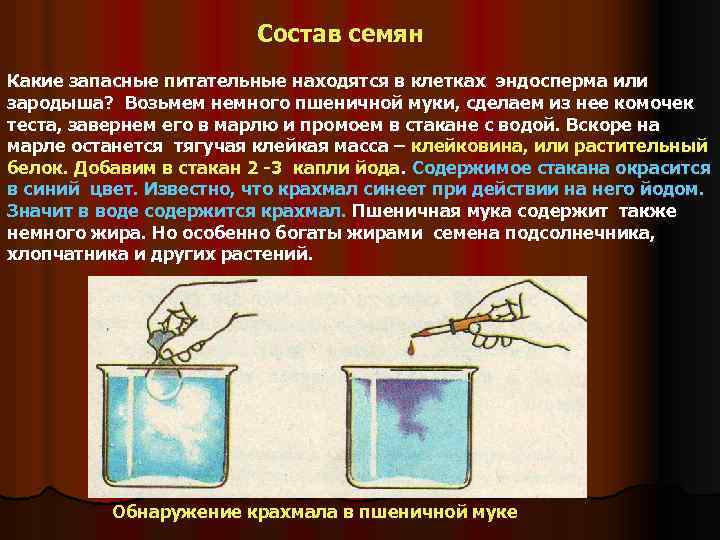 Состав семян

Какие запасные питательные находятся в клетках эндосперма или зародыша? Возьмем немного пшеничной муки, сделаем из нее комочек теста, завернем его в марлю и промоем в стакане с водой. Вскоре на марле останется тягучая клейкая масса – клейковина, или растительный белок. Добавим в стакан 2 -3 капли йода. Содержимое стакана окрасится в синий цвет. Известно, что крахмал синеет при действии на него йодом. Значит в воде содержится крахмал. Пшеничная мука содержит также немного жира. Но особенно богаты жирами семена подсолнечника, хлопчатника и других растений.

Обнаружение крахмала в пшеничной муке